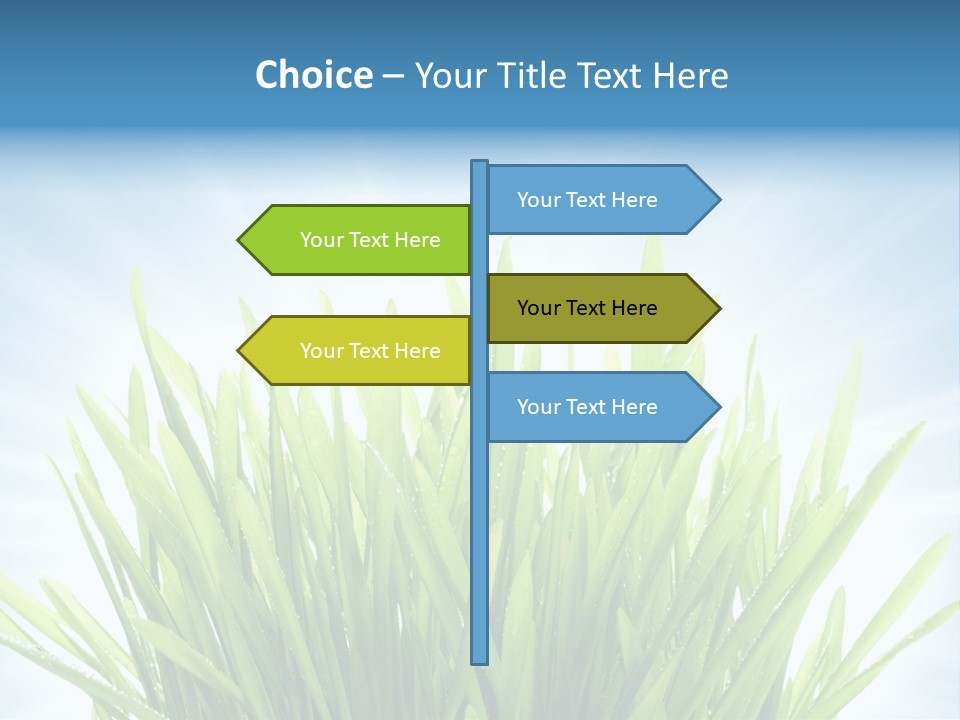 Choice – Your Title Text Here

Your Text Here

Your Text Here

Your Text Here

Your Text Here

Your Text Here